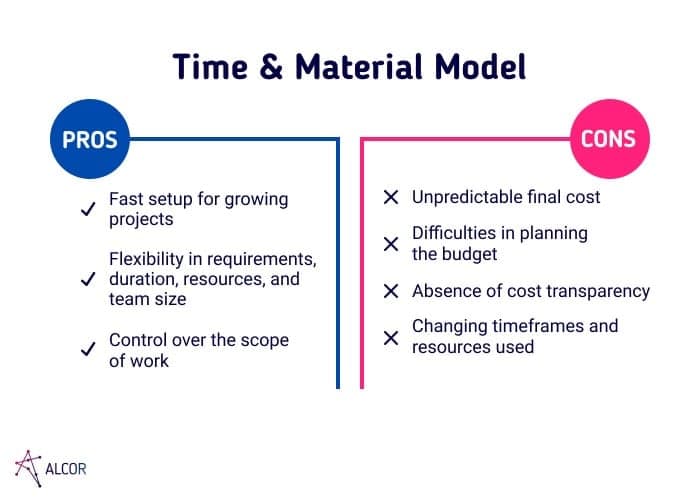 Time & Material Model

PROS

✓ Fast setup for growing projects

✓ Flexibility in requirements, duration, resources, and team size

✓ Control over the scope of work

CONS

✕ Unpredictable final cost

✕ Difficulties in planning the budget

✕ Absence of cost transparency

✕ Changing timeframes and resources used

ALCOR